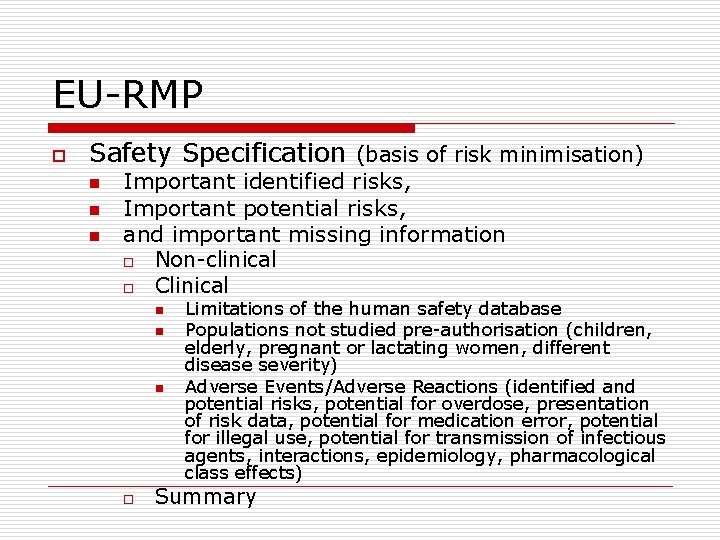 EU-RMP

Safety Specification (basis of risk minimisation)

Important identified risks,

Important potential risks,

and important missing information

Non-clinical

Clinical

Limitations of the human safety database

Populations not studied pre-authorisation (children, elderly, pregnant or lactating women, different disease severity)

Adverse Events/Adverse Reactions (identified and potential risks, potential for overdose, presentation of risk data, potential for medication error, potential for illegal use, potential for transmission of infectious agents, interactions, epidemiology, pharmacological class effects)

Summary